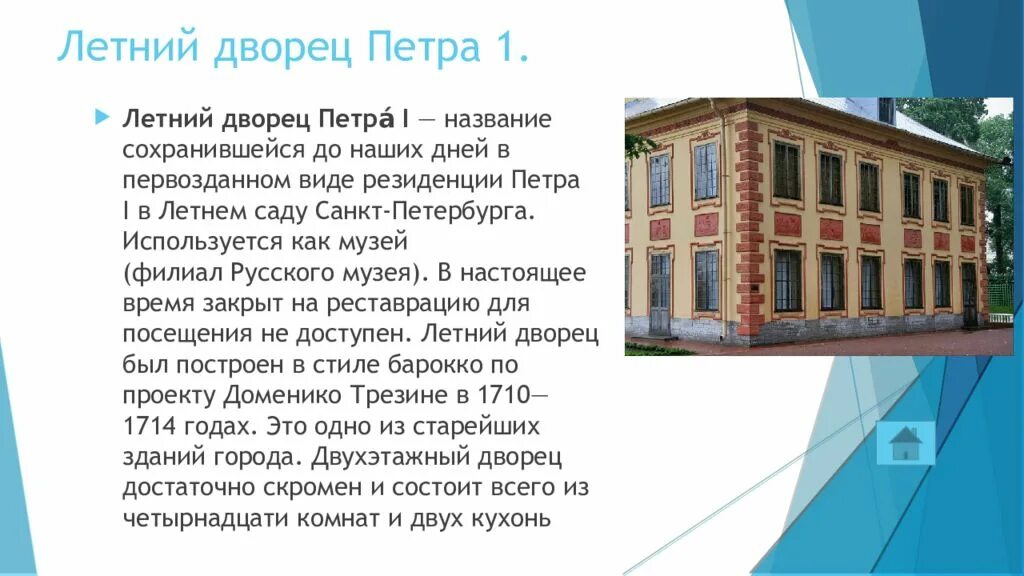 Летний дворец Петра 1.

Летний дворец Петра́ I — название сохранившейся до наших дней в первозданном виде резиденции Петра I в Летнем саду Санкт-Петербурга. Используется как музей (филиал Русского музея). В настоящее время закрыт на реставрацию для посещения не доступен. Летний дворец был построен в стиле барокко по проекту Доменико Трезине в 1710—1714 годах. Это одно из старейших зданий города. Двухэтажный дворец достаточно скромен и состоит всего из четырнадцати комнат и двух кухонь